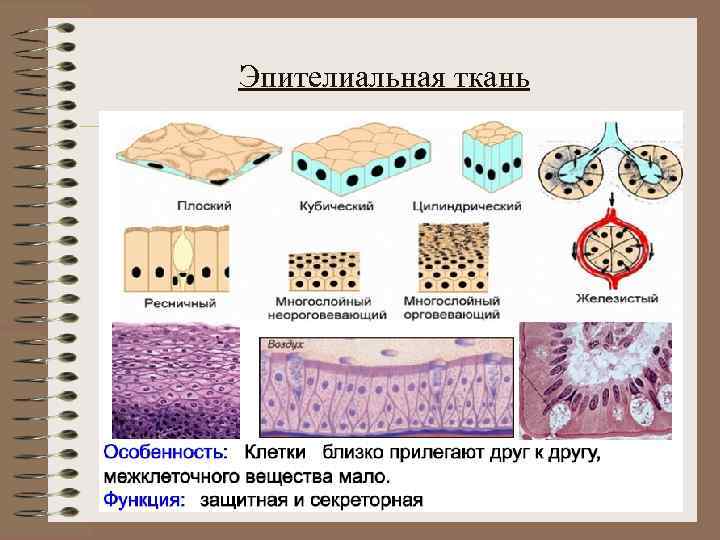 Эпителиальная ткань

Плоский

Кубический

Цилиндрический

Ресничный

Многослойный неороговевающий

Многослойный орговевающий

Железистый

Воздух

Особенность: Клетки близко прилегают друг к другу, межклеточного вещества мало.

Функция: защитная и секреторная